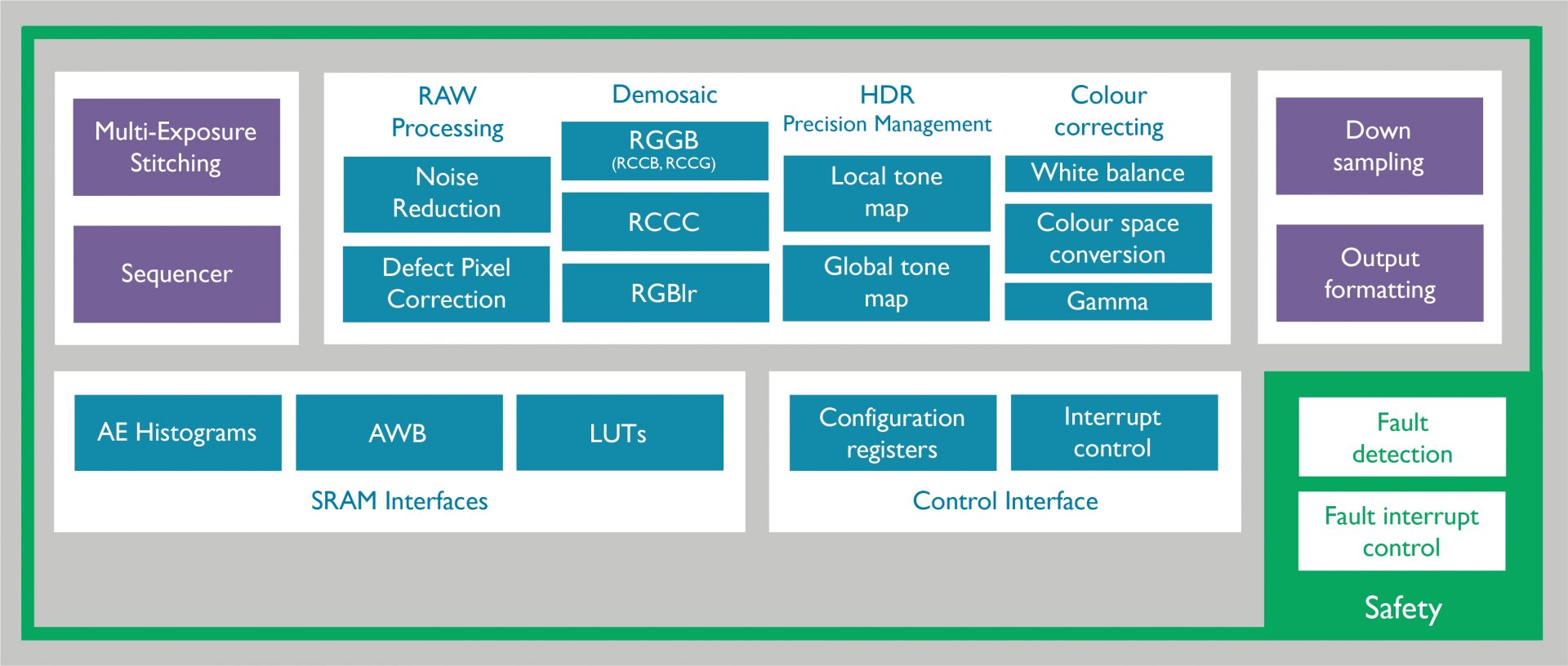 Multi-Exposure Stitching

Sequencer

RAW Processing

Noise Reduction

Defect Pixel Correction

Demosaic

RGGB
(RCCB, RCCG)

RCCC

RGBIr

HDR
Precision Management

Local tone map

Global tone map

Colour correcting

White balance

Colour space conversion

Gamma

Down sampling

Output formatting

AE Histograms

AWB

LUTs

SRAM Interfaces

Configuration registers

Interrupt control

Control Interface

Fault detection

Fault interrupt control

Safety